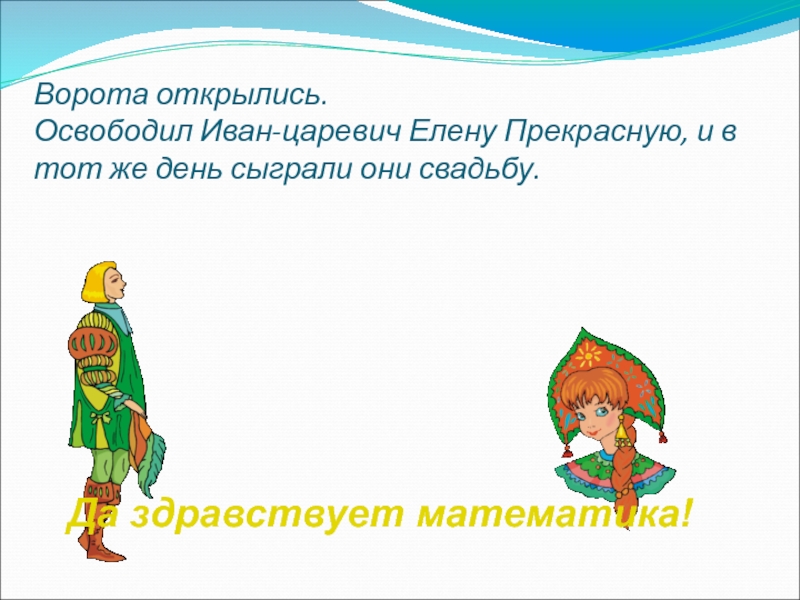 Ворота открылись.
Освободил Иван-царевич Елену Прекрасную, и в тот же день сыграли они свадьбу.

Да здравствует математика!